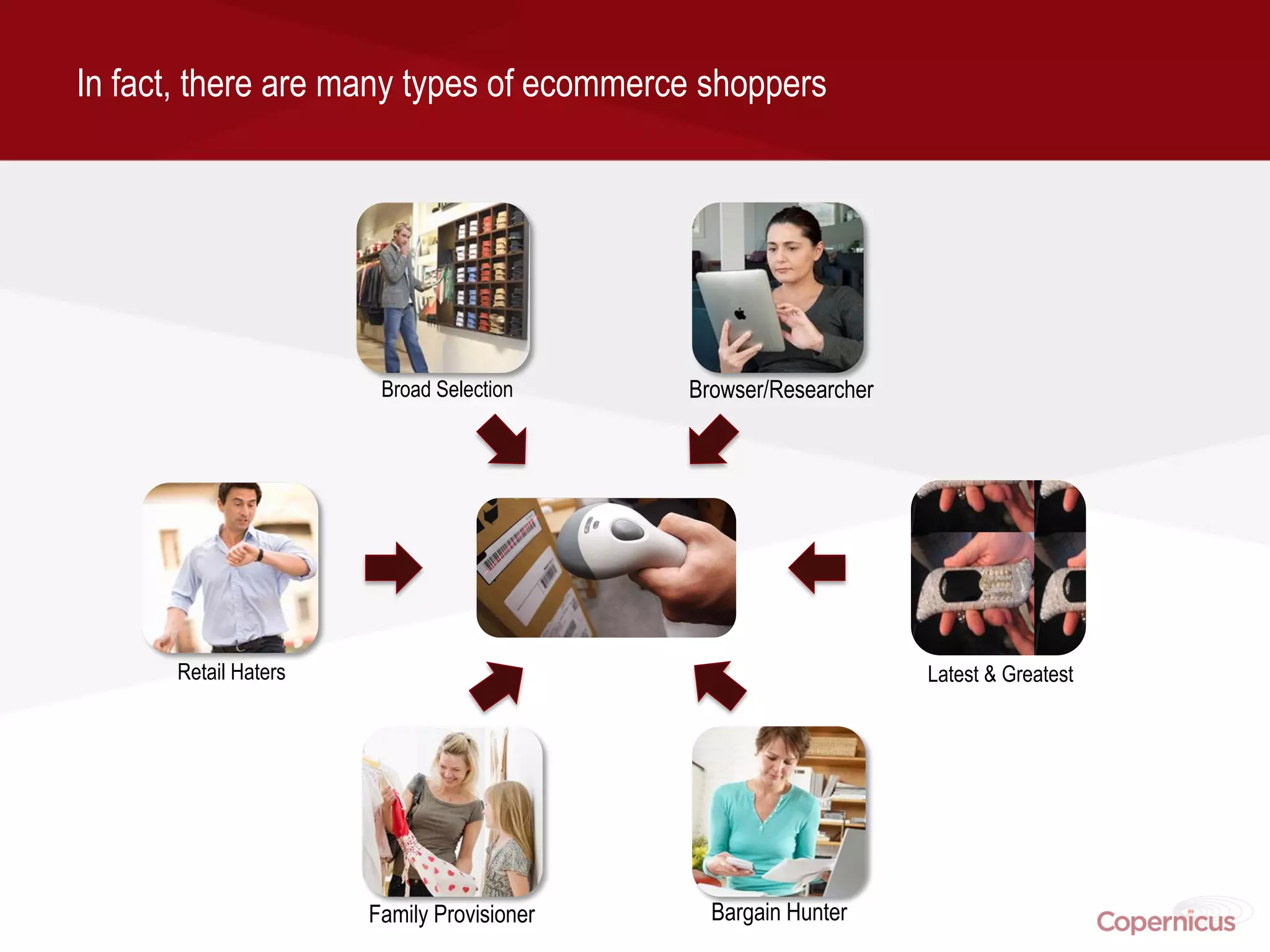 In fact, there are many types of ecommerce shoppers

Broad Selection

Browser/Researcher

Retail Haters

Latest & Greatest

Family Provisioner

Bargain Hunter

Copernicus